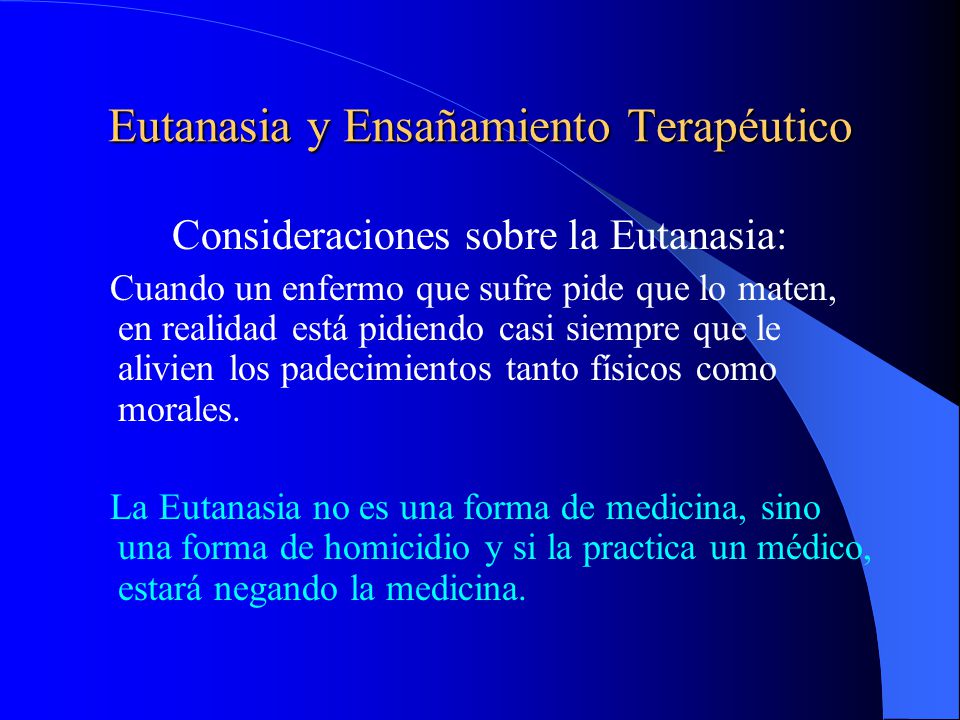 Eutanasia y Ensañamiento Terapéutico

Consideraciones sobre la Eutanasia:

Cuando un enfermo que sufre pide que lo maten, en realidad está pidiendo casi siempre que le alivien los padecimientos tanto físicos como morales.

La Eutanasia no es una forma de medicina, sino una forma de homicidio y si la practica un médico, estará negando la medicina.